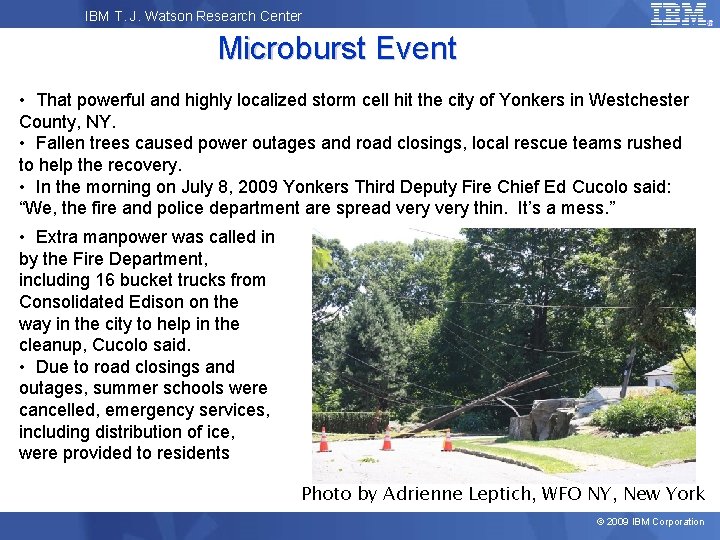 IBM T. J. Watson Research Center

IBM

Microburst Event

• That powerful and highly localized storm cell hit the city of Yonkers in Westchester County, NY.
• Fallen trees caused power outages and road closings, local rescue teams rushed to help the recovery.
• In the morning on July 8, 2009 Yonkers Third Deputy Fire Chief Ed Cucolo said: “We, the fire and police department are spread very very thin. It’s a mess.”

• Extra manpower was called in by the Fire Department, including 16 bucket trucks from Consolidated Edison on the way in the city to help in the cleanup, Cucolo said.
• Due to road closings and outages, summer schools were cancelled, emergency services, including distribution of ice, were provided to residents

Photo by Adrienne Leptich, WFO NY, New York

© 2009 IBM Corporation